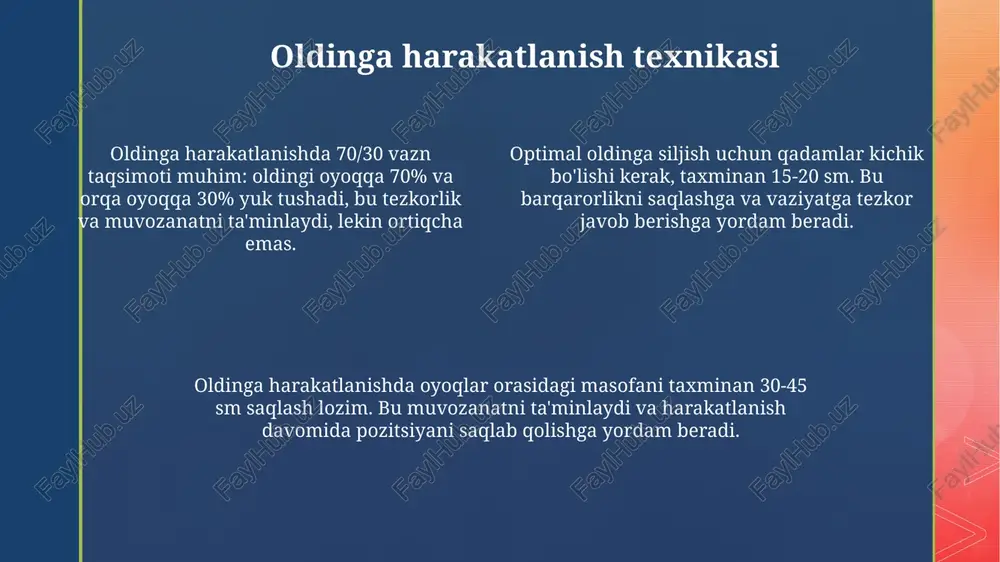 Oldinga harakatlanish texnikasi

Oldinga harakatlanishda 70/30 vazn taqsimoti muhim: oldingi oyoqqa 70% va orqa oyoqqa 30% yuk tushadi, bu tezkorlik va muvozanatni ta'minlaydi, lekin ortiqcha emas.

Optimal oldinga siljish uchun qadamlar kichik bo'lishi kerak, taxminan 15-20 sm. Bu barqarorlikni saqlashga va vaziyatga tezkor javob berishga yordam beradi.

Oldinga harakatlanishda oyoqlar orasidagi masofani taxminan 30-45 sm saqlash lozim. Bu muvozanatni ta'minlaydi va harakatlanish davomida pozitsiyani saqlab qolishga yordam beradi.

FaylHub.uz